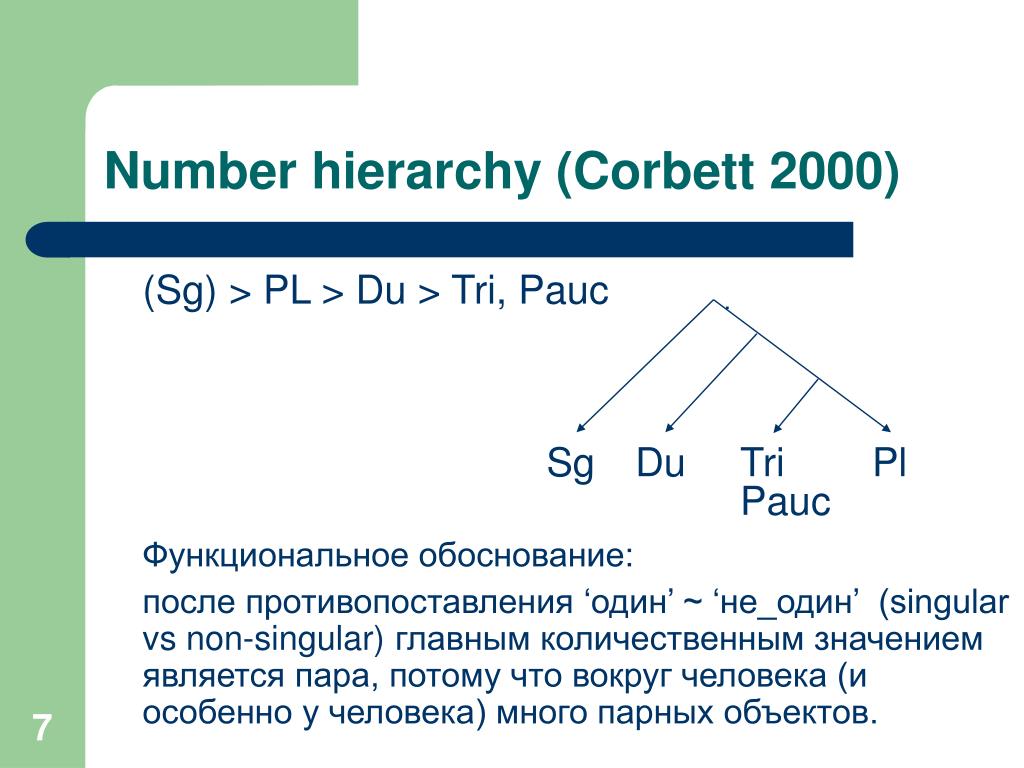 Number hierarchy (Corbett 2000)

(Sg) > PL > Du > Tri, Pauc

Sg Du Tri Pauc Pl

Функциональное обоснование:

после противопоставления ‘один’ ~ ‘не_один’ (singular vs non-singular) главным количественным значением является пара, потому что вокруг человека (и особенно у человека) много парных объектов.

7